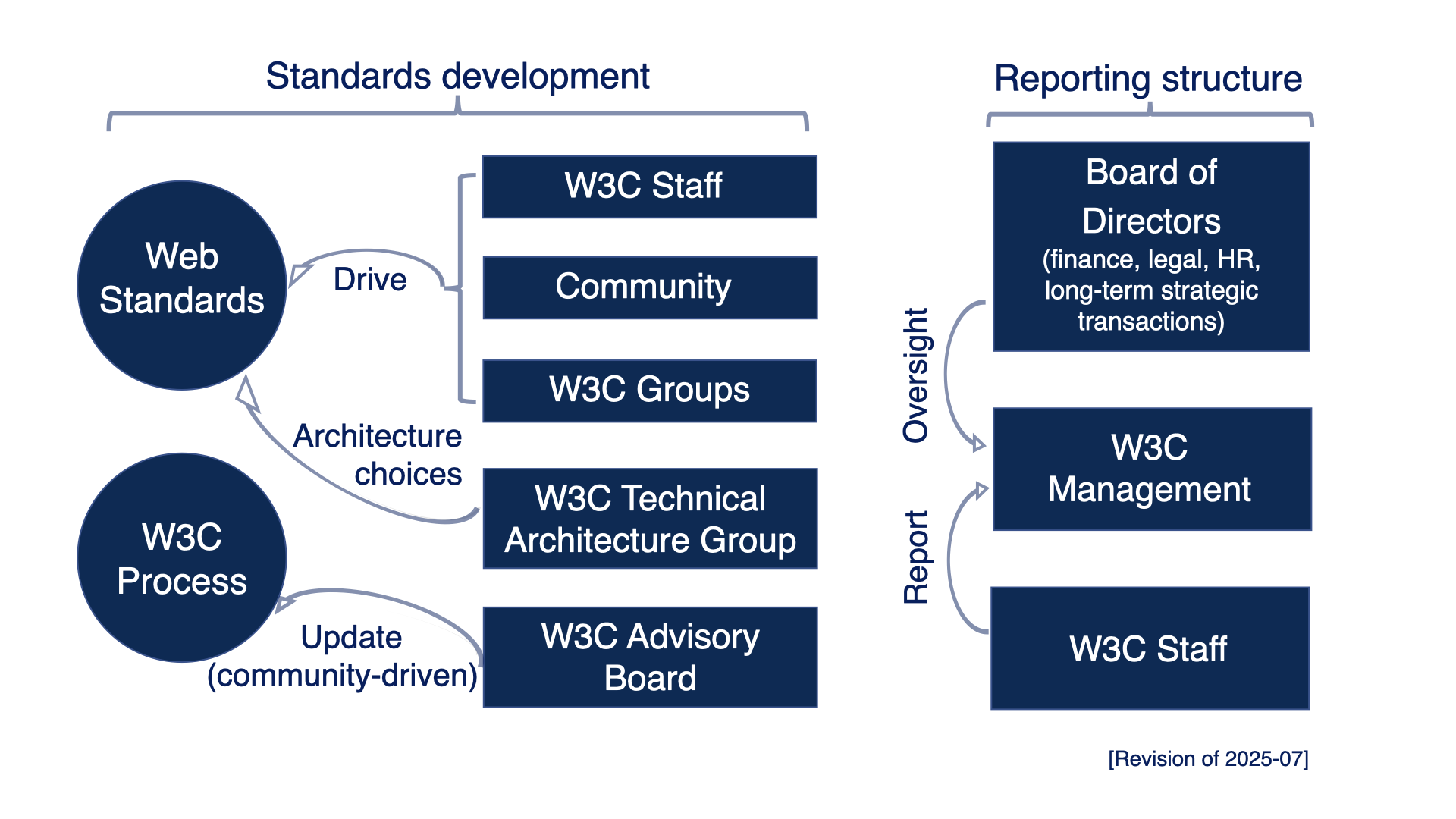 Standards development

Web Standards

Drive

W3C Staff

Community

W3C Groups

Architecture choices

W3C Technical Architecture Group

W3C Process

Update (community-driven)

W3C Advisory Board

Reporting structure

Board of Directors (finance, legal, HR, long-term strategic transactions)

Oversight

W3C Management

Report

W3C Staff

[Revision of 2025-07]